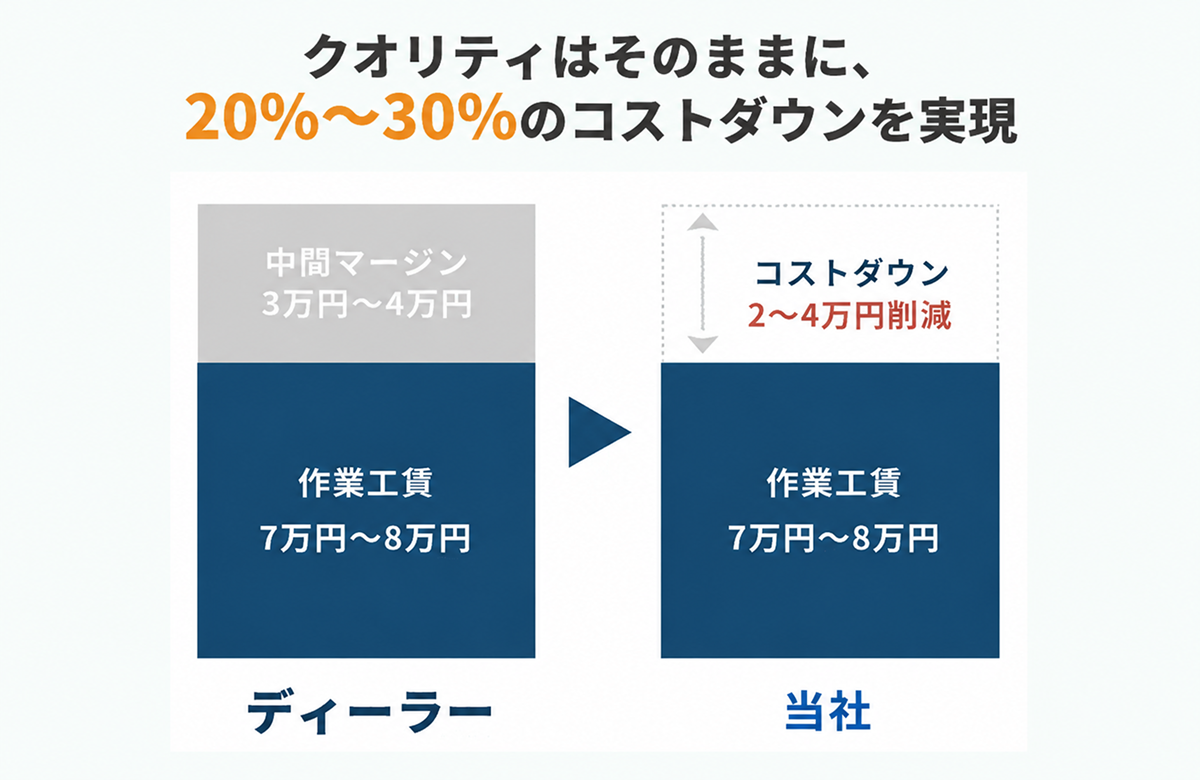 クオリティはそのままに、
20%〜30%のコストダウンを実現

中間マージン
3万円〜4万円

作業工賃
7万円〜8万円

ディーラー

コストダウン
2〜4万円削減

作業工賃
7万円〜8万円

当社